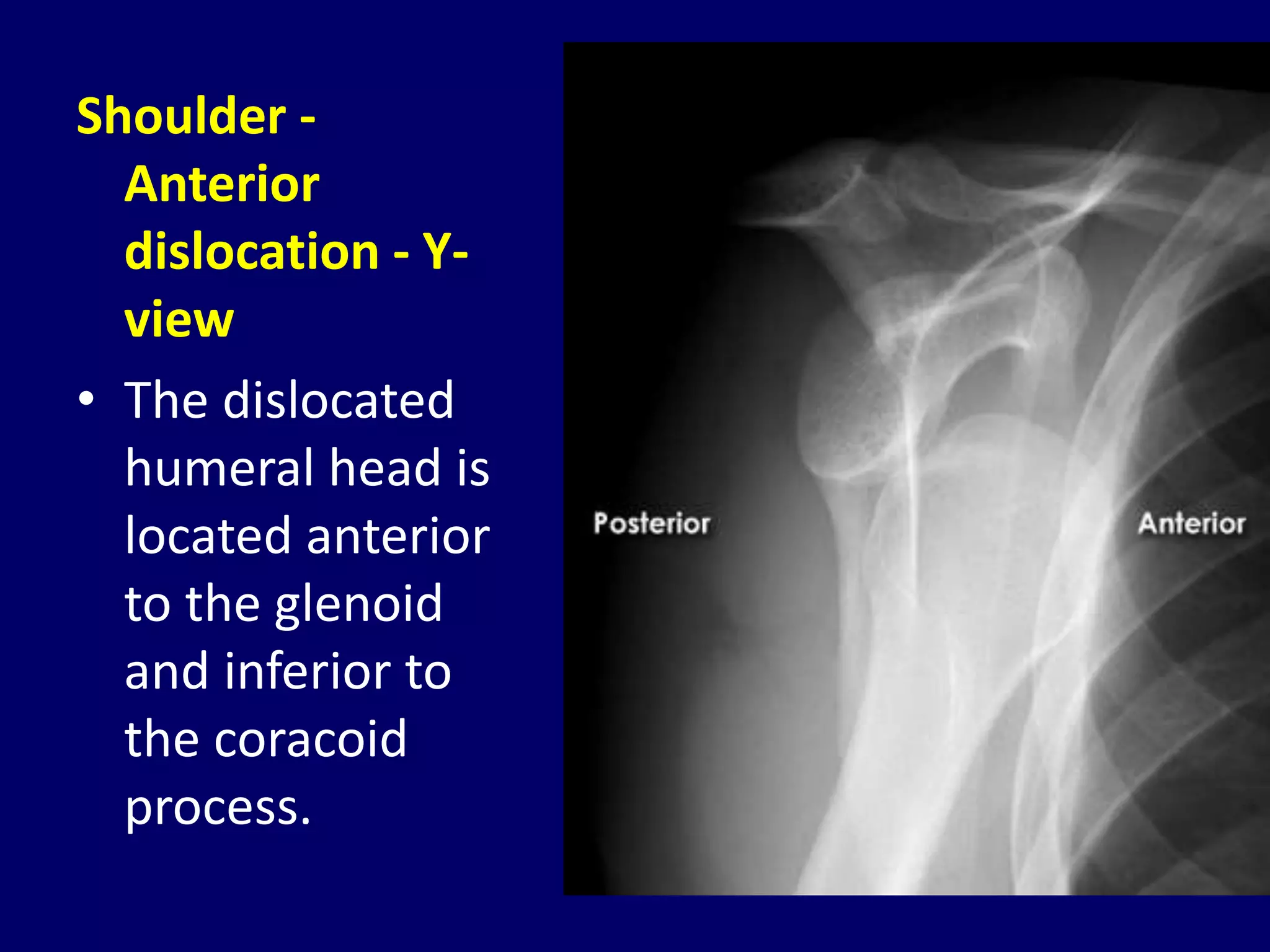 Shoulder - Anterior dislocation - Y-view

• The dislocated humeral head is located anterior to the glenoid and inferior to the coracoid process.

Posterior

Anterior